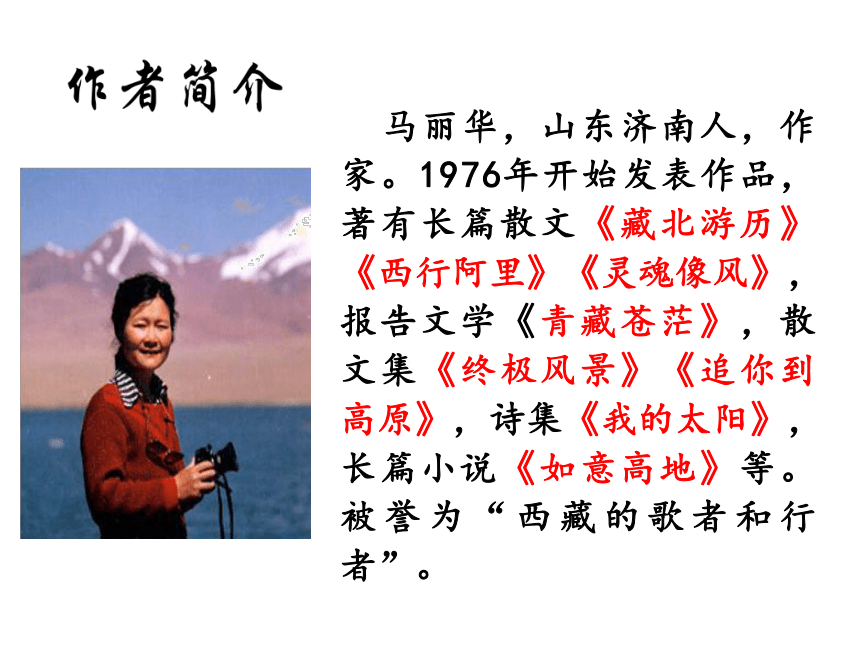 作者简介

马丽华，山东济南人，作家。1976年开始发表作品，著有长篇散文《藏北游历》《西行阿里》《灵魂像风》，报告文学《青藏苍茫》，散文集《终极风景》《追你到高原》，诗集《我的太阳》，长篇小说《如意高地》等。被誉为“西藏的歌者和行者”。